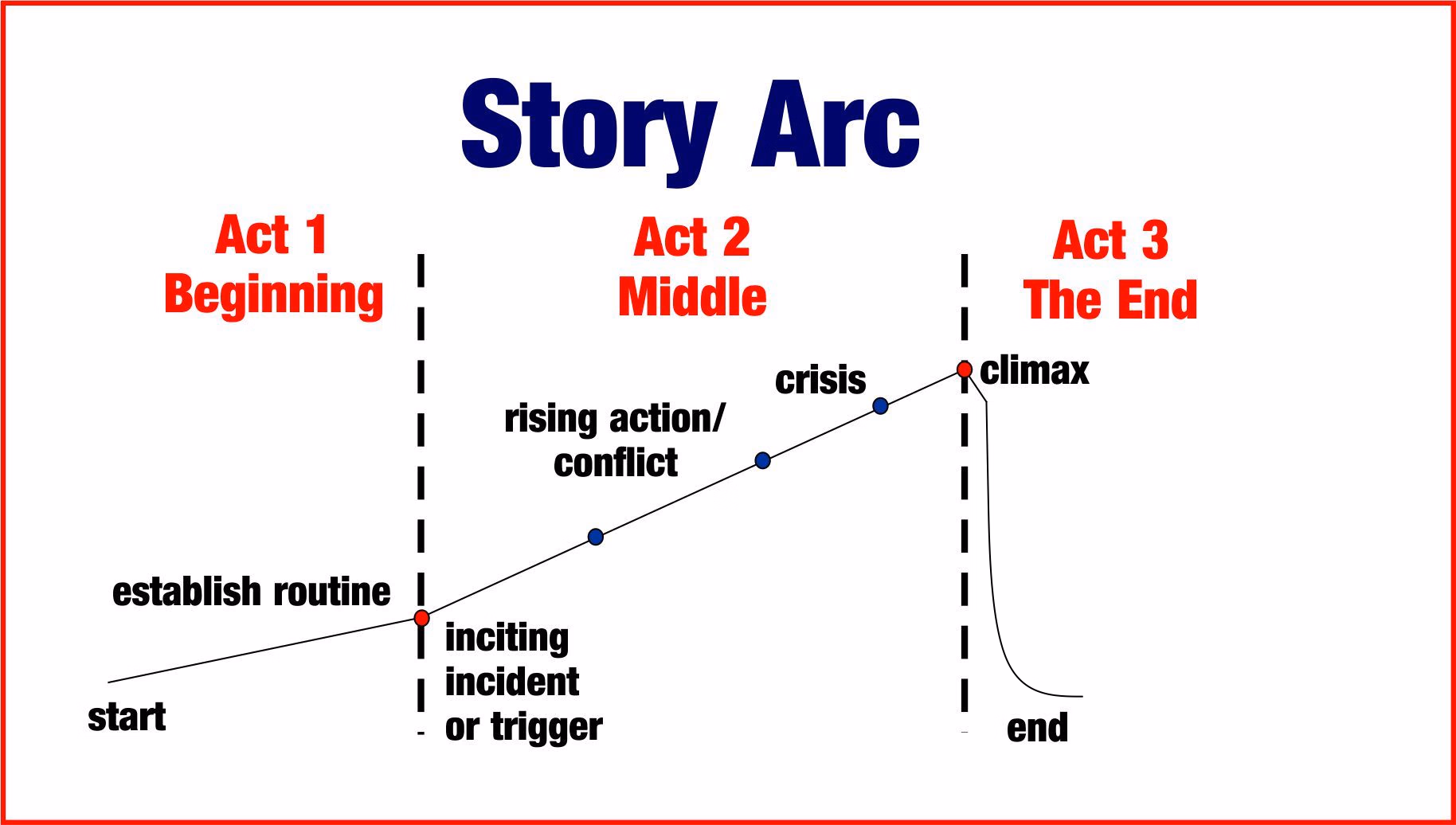 Story Arc

Act 1
Beginning

Act 2
Middle

Act 3
The End

crisis

climax

rising action/
conflict

establish routine

inciting
incident
or trigger

start

end